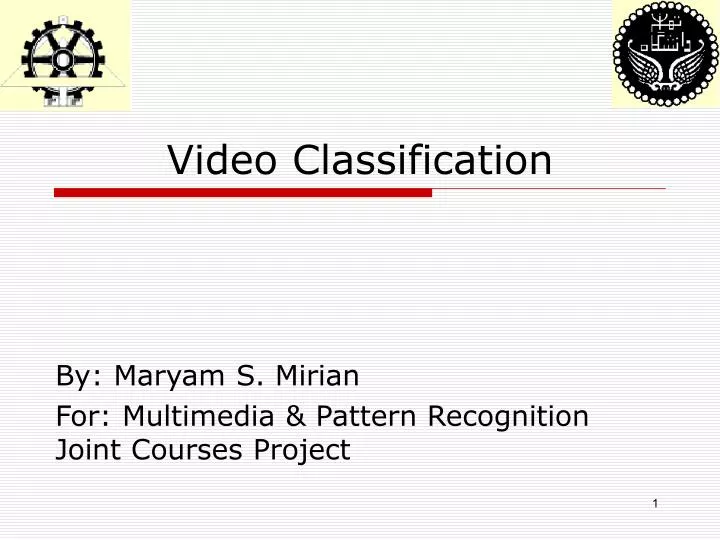 Video Classification

By: Maryam S. Mirian

For: Multimedia & Pattern Recognition Joint Courses Project

1